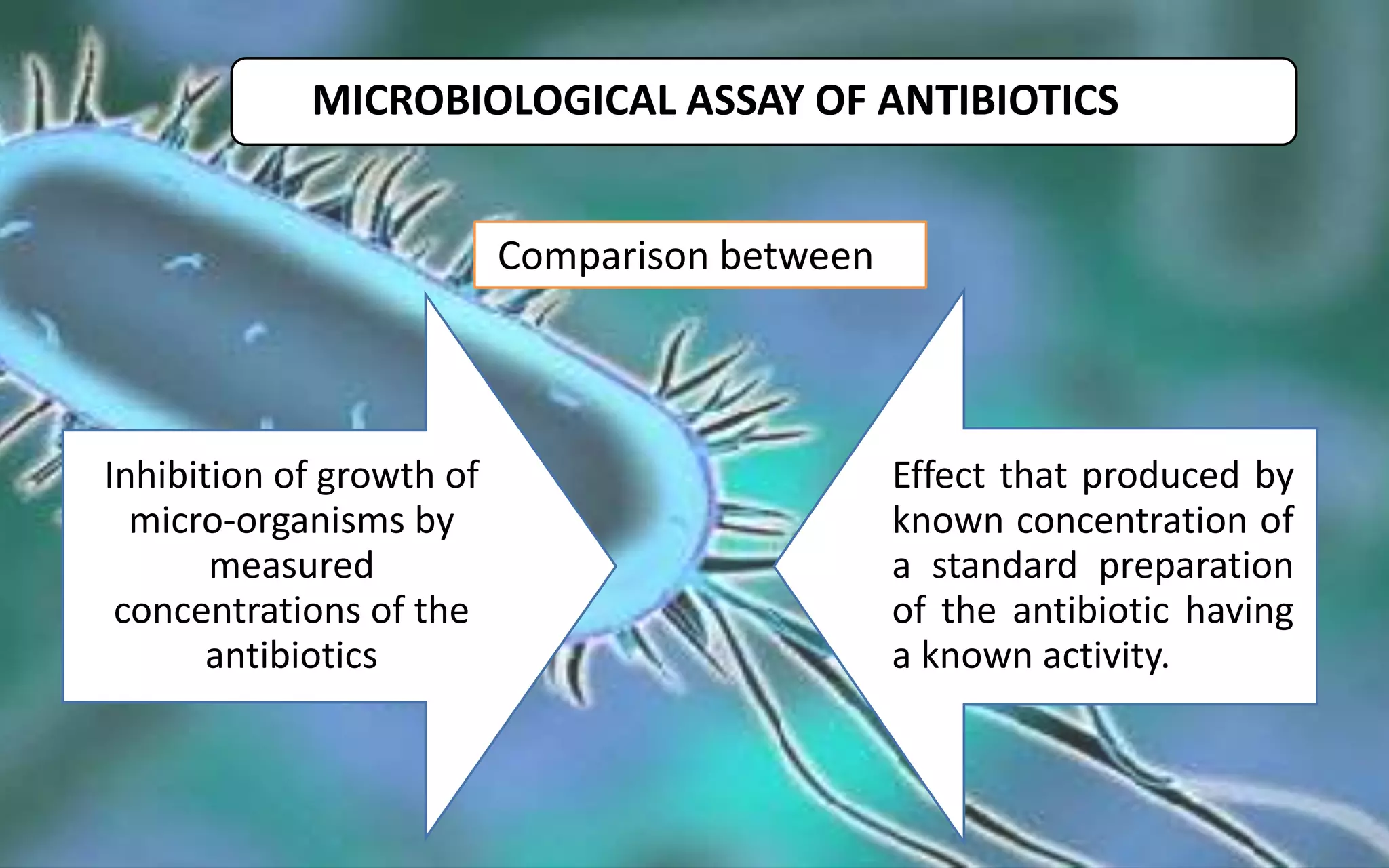 MICROBIOLOGICAL ASSAY OF ANTIBIOTICS

Comparison between

Inhibition of growth of micro-organisms by measured concentrations of the antibiotics

Effect that produced by known concentration of a standard preparation of the antibiotic having a known activity.